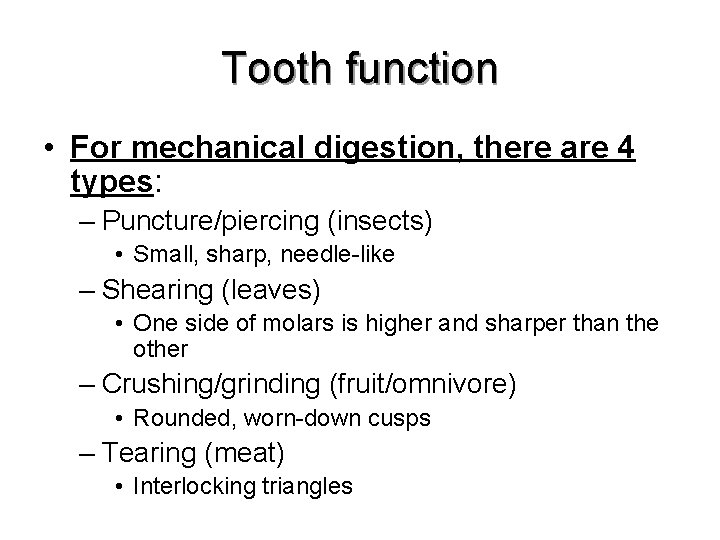 Tooth function

• For mechanical digestion, there are 4 types:
 – Puncture/piercing (insects)
  • Small, sharp, needle-like
 – Shearing (leaves)
  • One side of molars is higher and sharper than the other
 – Crushing/grinding (fruit/omnivore)
  • Rounded, worn-down cusps
 – Tearing (meat)
  • Interlocking triangles